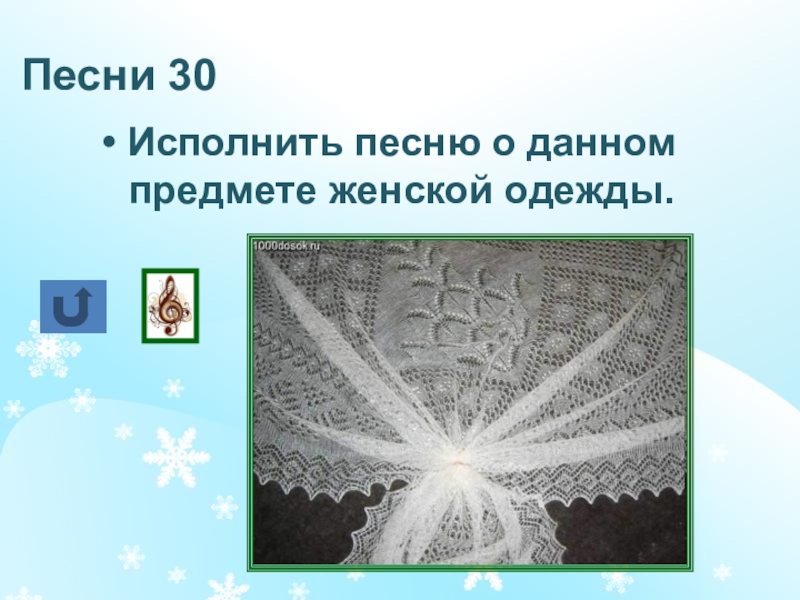 Песни 30

• Исполнить песню о данном предмете женской одежды.

1000dosok.ru